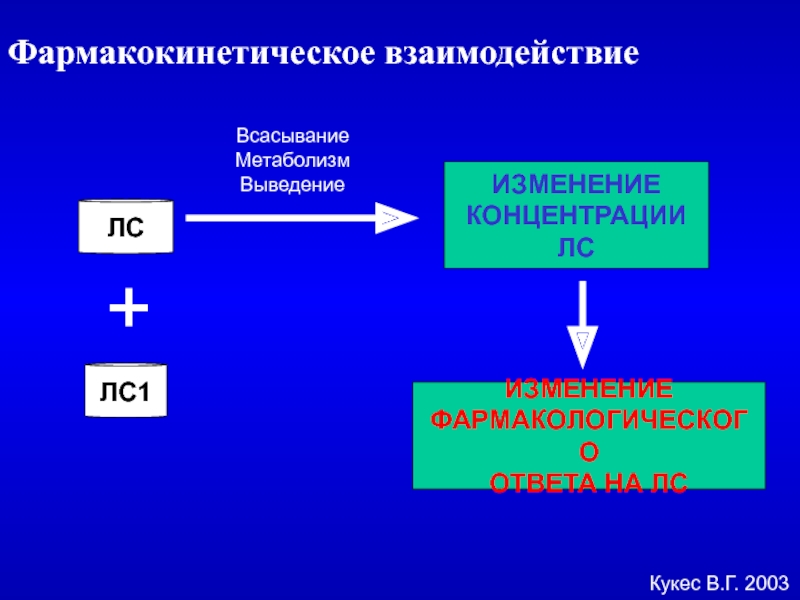 Фармакокинетическое взаимодействие

Всасывание
Метаболизм
Выведение

ЛС

+

ЛС1

ИЗМЕНЕНИЕ
КОНЦЕНТРАЦИИ
ЛС

ИЗМЕНЕНИЕ
ФАРМАКОЛОГИЧЕСКОГ
О
ОТВЕТА НА ЛС

Кукес В.Г. 2003